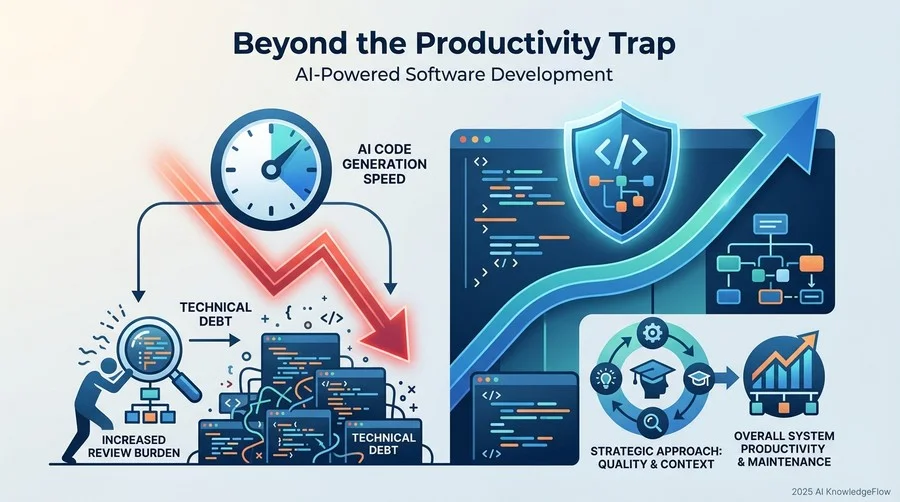 Beyond the Productivity Trap

AI-Powered Software Development

AI CODE GENERATION SPEED

TECHNICAL DEBT

INCREASED REVIEW BURDEN

TECHNICAL DEBT

STRATEGIC APPROACH: QUALITY & CONTEXT

OVERALL SYSTEM PRODUCTIVITY & MAINTENANCE

2025 AI KnowledgeFlow